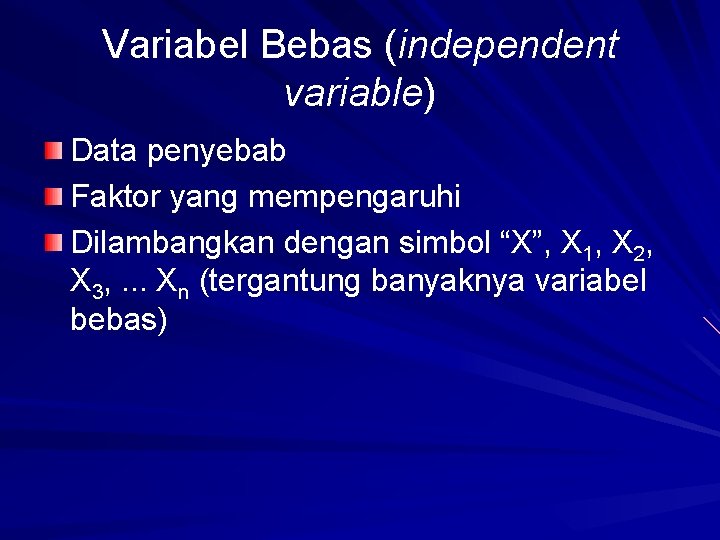 Variabel Bebas (independent variable)

Data penyebab

Faktor yang mempengaruhi

Dilambangkan dengan simbol “X”, $X_1$, $X_2$, $X_3$, ... $X_n$ (tergantung banyaknya variabel bebas)